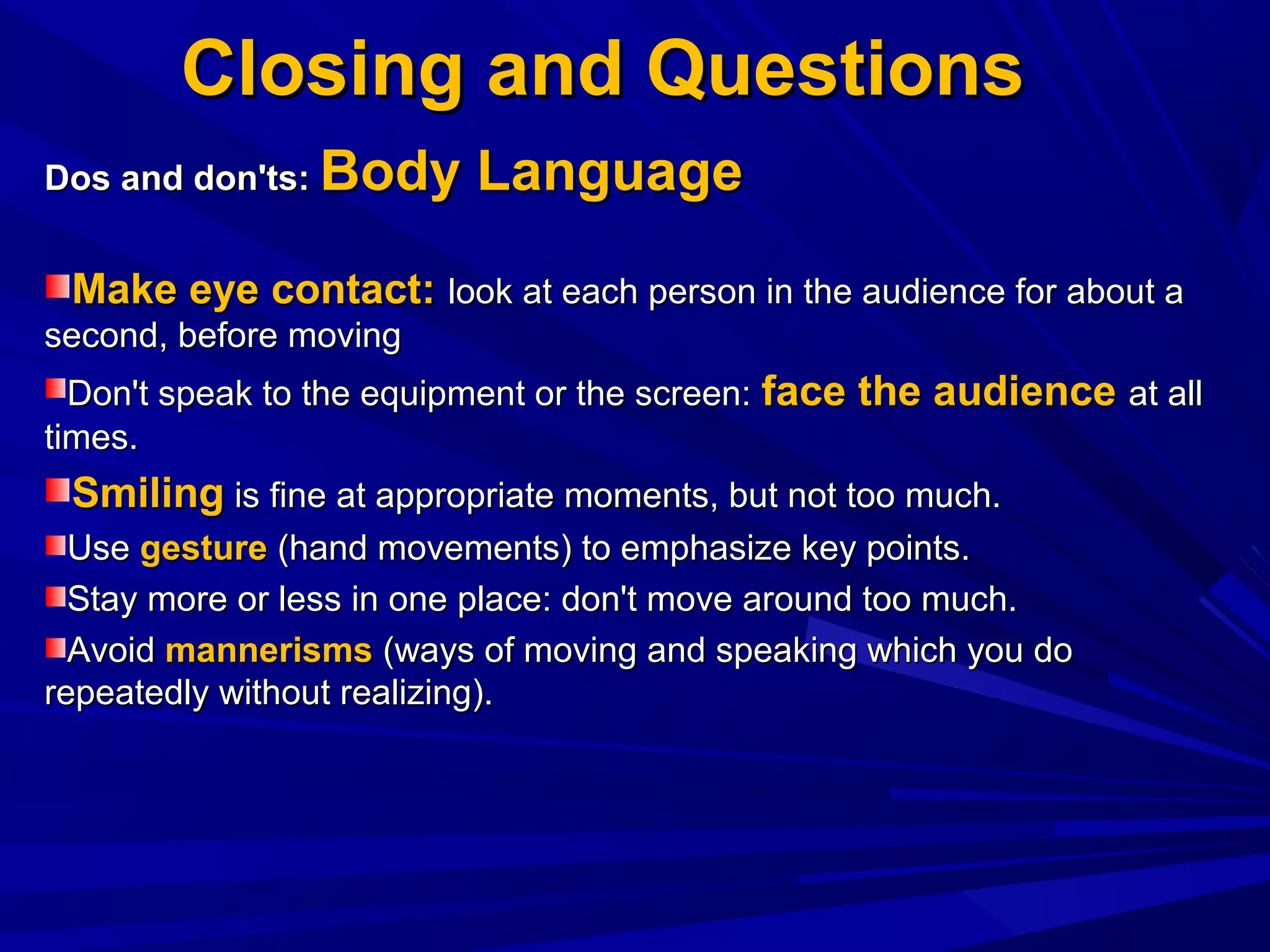 Closing and Questions

Dos and don'ts: Body Language

Make eye contact: look at each person in the audience for about a second, before moving

Don't speak to the equipment or the screen: face the audience at all times.

Smiling is fine at appropriate moments, but not too much.

Use gesture (hand movements) to emphasize key points.

Stay more or less in one place: don't move around too much.

Avoid mannerisms (ways of moving and speaking which you do repeatedly without realizing).